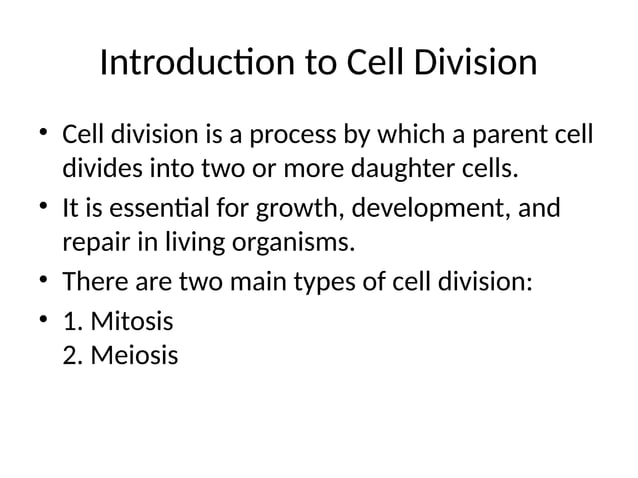 Introduction to Cell Division

• Cell division is a process by which a parent cell divides into two or more daughter cells.
• It is essential for growth, development, and repair in living organisms.
• There are two main types of cell division:
• 1. Mitosis
2. Meiosis